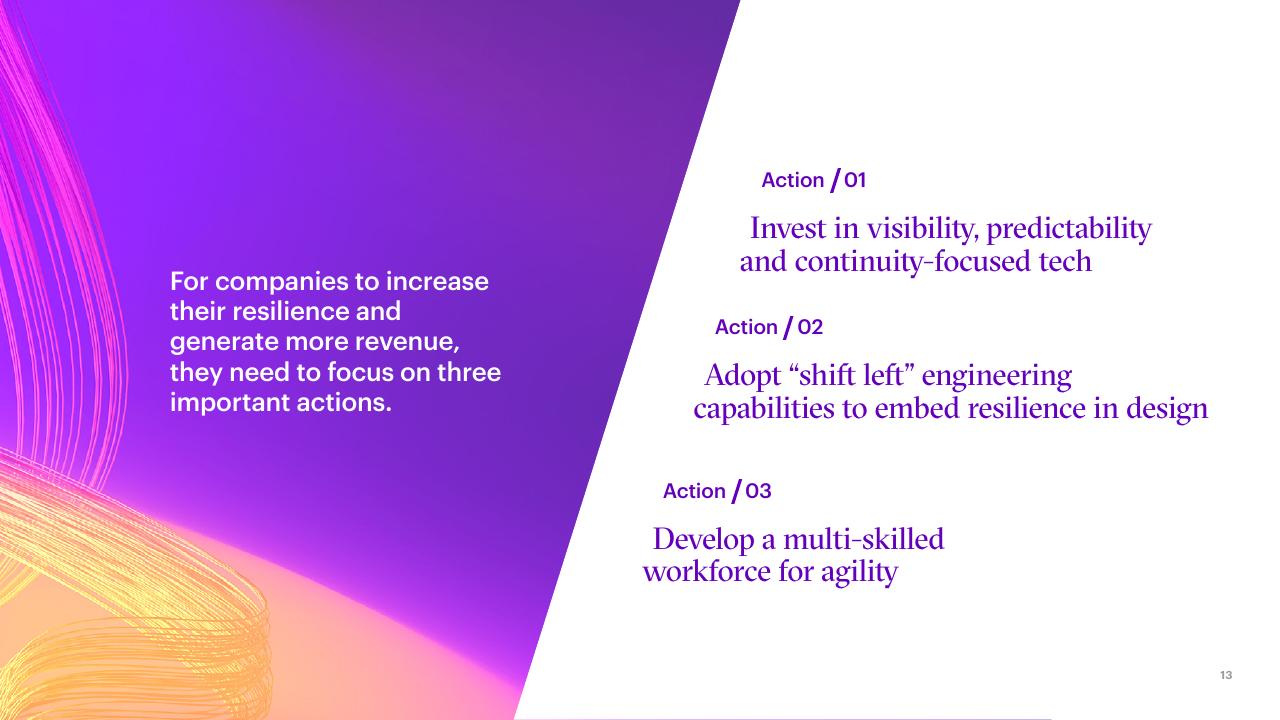 For companies to increase their resilience and generate more revenue, they need to focus on three important actions.

Action / 01

Invest in visibility, predictability and continuity-focused tech

Action / 02

Adopt “shift left” engineering capabilities to embed resilience in design

Action / 03

Develop a multi-skilled workforce for agility

13